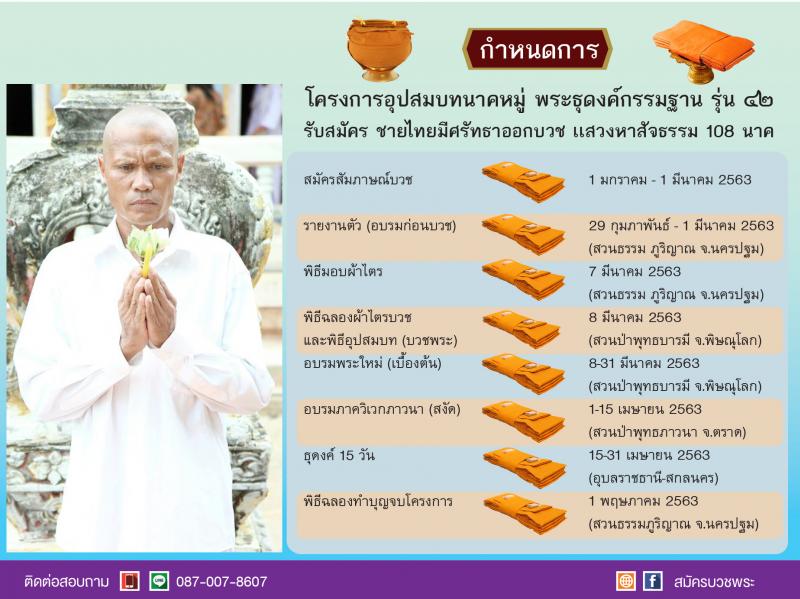 กำหนดการ

โครงการอุปสมบทนาคหมู่ พระธุดงค์กรรมฐาน รุ่น ๔๒
รับสมัคร ชายไทยมีศรัทธาออกบวช แสวงหาสัจธรรม 108 นาค

| | |
|---|---|
| สมัครสัมภาษณ์บวช | 1 มกราคม - 1 มีนาคม 2563 |
| รายงานตัว (อบรมก่อนบวช) | 29 กุมภาพันธ์ - 1 มีนาคม 2563 (สวนธรรม ภูริญาณ จ.นครปฐม) |
| พิธีมอบผ้าไตร | 7 มีนาคม 2563 (สวนธรรม ภูริญาณ จ.นครปฐม) |
| พิธีฉลองผ้าไตรบวช และพิธีอุปสมบท (บวชพระ) | 8 มีนาคม 2563 (สวนป่าพุทธบารมี จ.พิษณุโลก) |
| อบรมพระใหม่ (เบื้องต้น) | 8-31 มีนาคม 2563 (สวนป่าพุทธบารมี จ.พิษณุโลก) |
| อบรมภาควิเวกภาวนา (สงัด) | 1-15 เมษายน 2563 (สวนป่าพุทธภาวนา จ.ตราด) |
| ธุดงค์ 15 วัน | 15-31 เมษายน 2563 (อุบลราชธานี-สกลนคร) |
| พิธีฉลองทำบุญจบโครงการ | 1 พฤษภาคม 2563 (สวนธรรมภูริญาณ จ.นครปฐม) |

ติดต่อสอบถาม 087-007-8607
สมัครบวชพระ